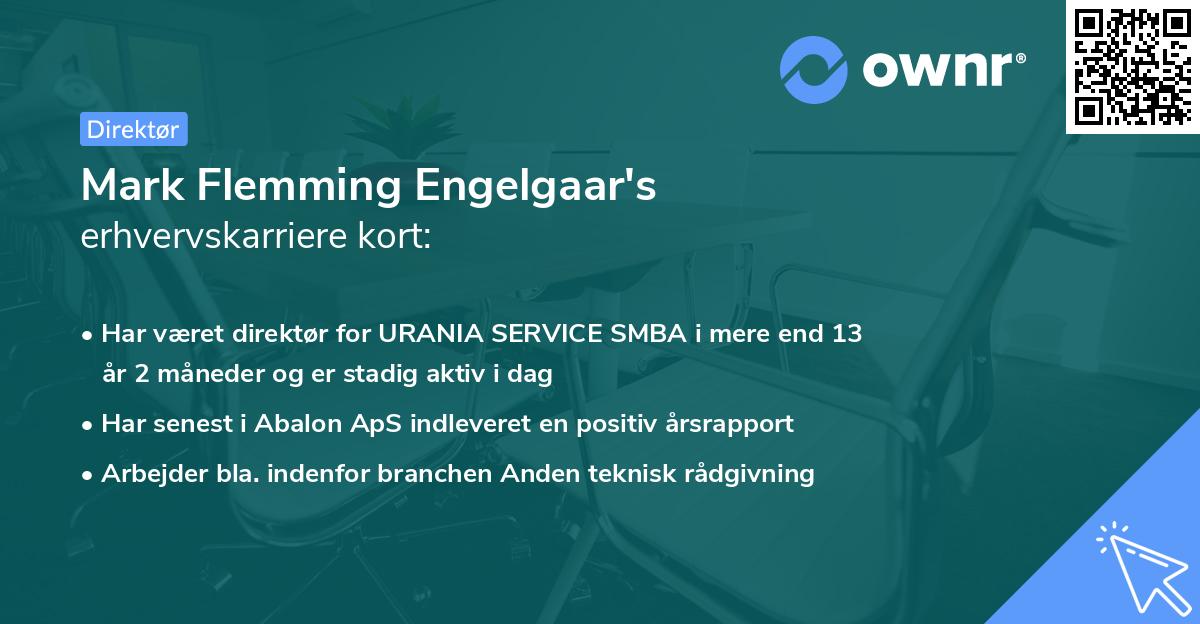 ownr®

Direktør

Mark Flemming Engelgaar's
erhvervskarriere kort:

• Har været direktør for URANIA SERVICE SMBA i mere end 13 år 2 måneder og er stadig aktiv i dag
• Har senest i Abalon ApS indleveret en positiv årsrapport
• Arbejder bla. indenfor branchen Anden teknisk rådgivning